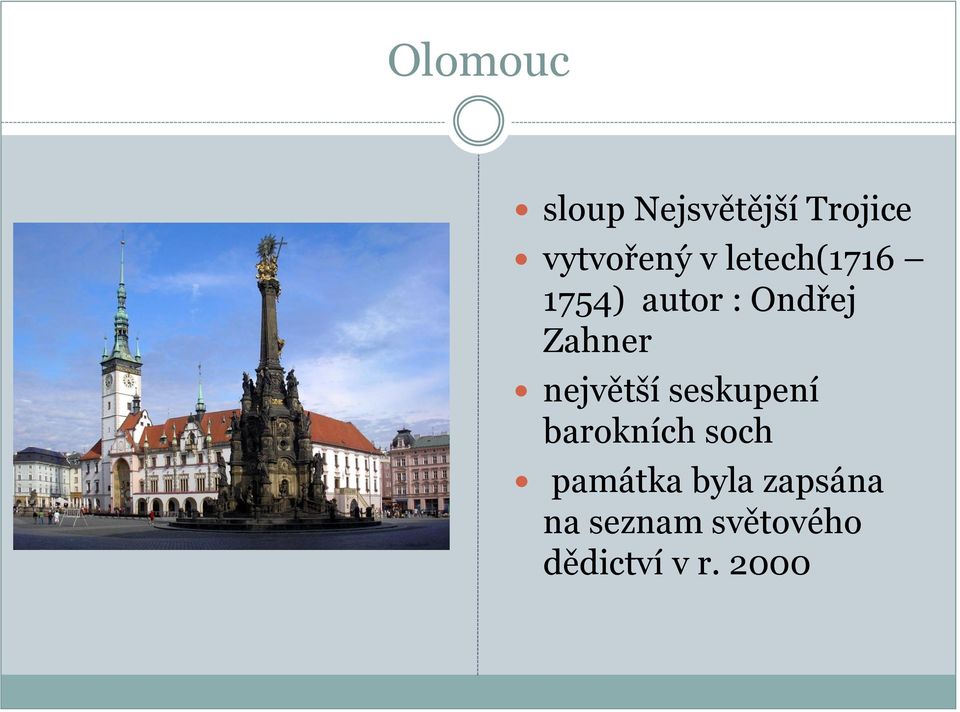 Olomouc

- sloup Nejsvětější Trojice
- vytvořený v letech(1716 – 1754) autor : Ondřej Zahner
- největší seskupení barokních soch
- památka byla zapsána na seznam světového dědictví v r. 2000